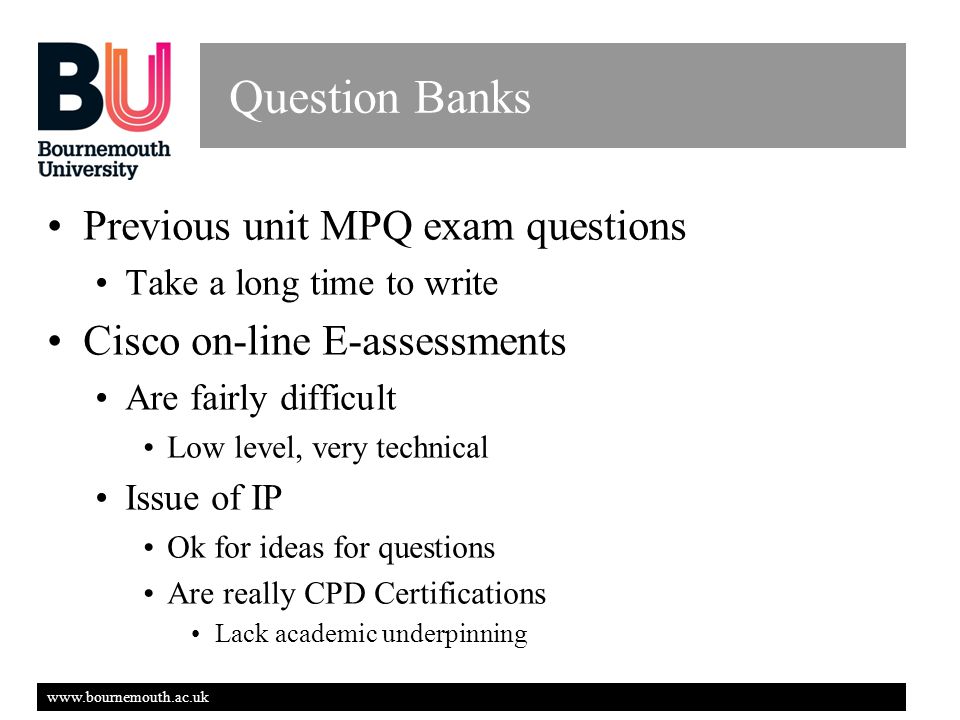 BU
Bournemouth
University

Question Banks

• Previous unit MPQ exam questions
  • Take a long time to write
• Cisco on-line E-assessments
  • Are fairly difficult
    • Low level, very technical
  • Issue of IP
    • Ok for ideas for questions
    • Are really CPD Certifications
      • Lack academic underpinning

www.bournemouth.ac.uk